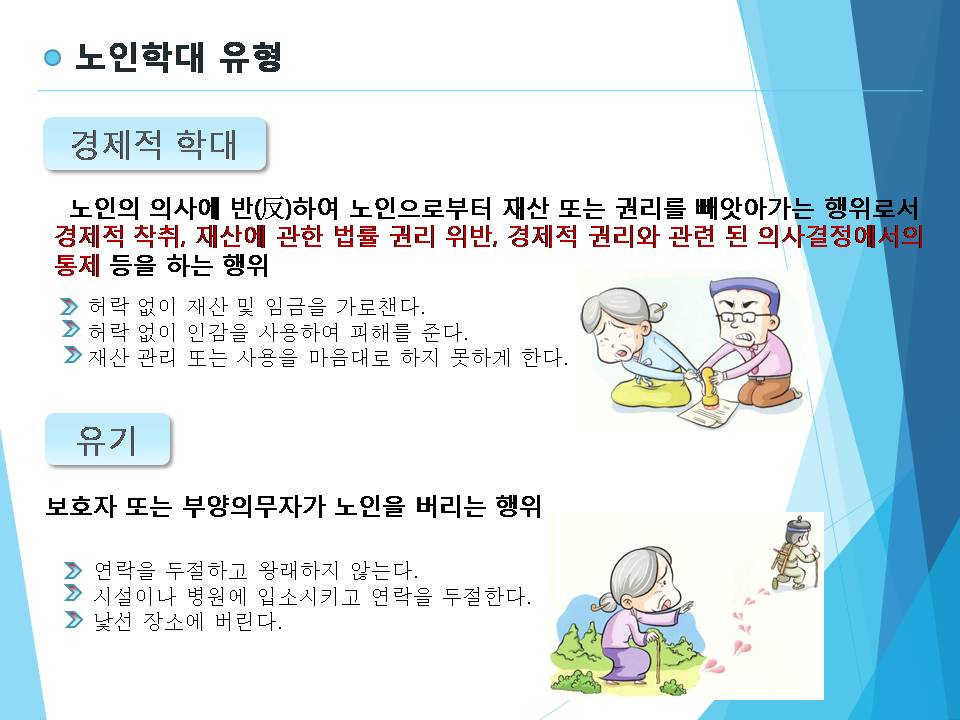 노인학대 유형

경제적 학대

노인의 의사에 반(反)하여 노인으로부터 재산 또는 권리를 빼앗아가는 행위로서 경제적 착취, 재산에 관한 법률 권리 위반, 경제적 권리와 관련 된 의사결정에서의 통제 등을 하는 행위

허락 없이 재산 및 임금을 가로챈다.
허락 없이 인감을 사용하여 피해를 준다.
재산 관리 또는 사용을 마음대로 하지 못하게 한다.

유기

보호자 또는 부양의무자가 노인을 버리는 행위

연락을 두절하고 왕래하지 않는다.
시설이나 병원에 입소시키고 연락을 두절한다.
낯선 장소에 버린다.